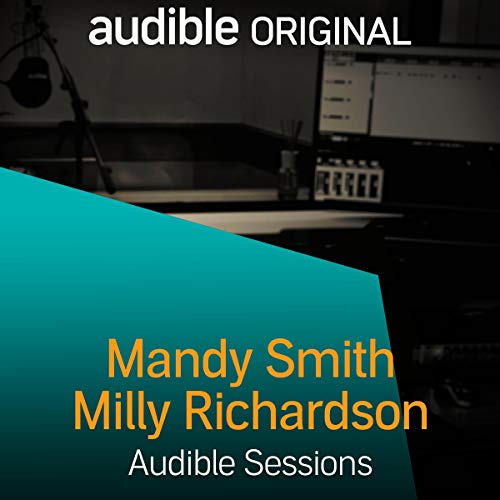 audible ORIGINAL

Mandy Smith
Milly Richardson
Audible Sessions